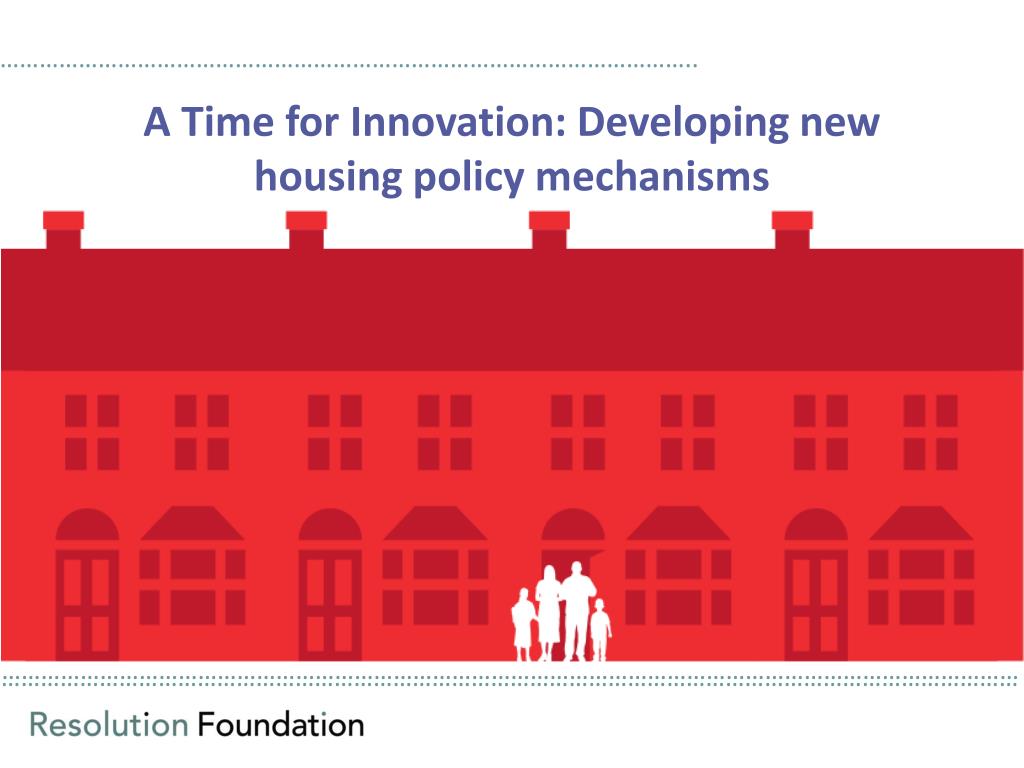 A Time for Innovation: Developing new housing policy mechanisms

Resolution Foundation